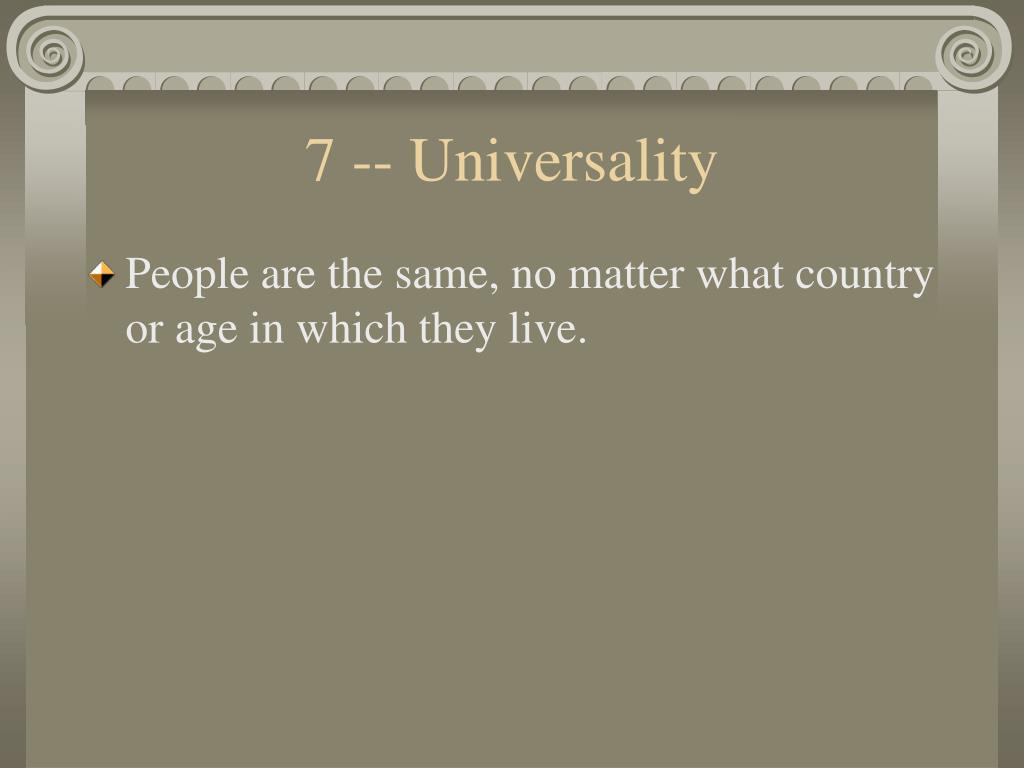 7 -- Universality

People are the same, no matter what country or age in which they live.